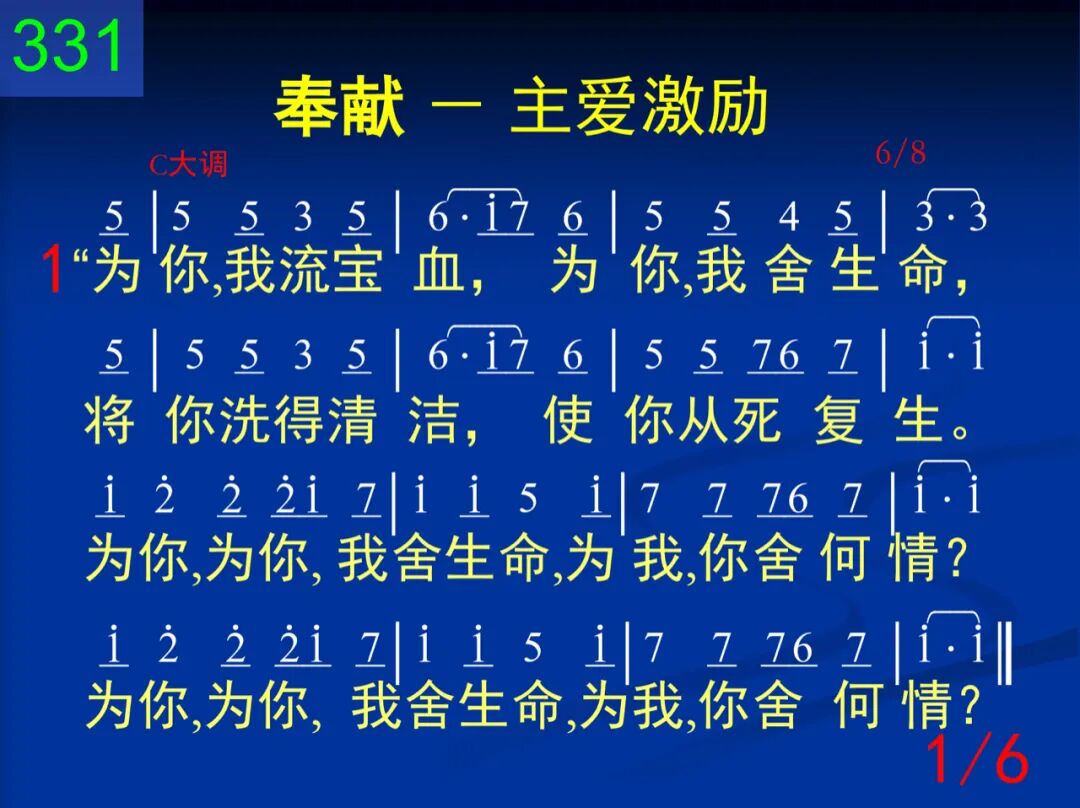 331

奉献 一 主爱激励

C大调 6/8

5 | 5 5 3 5 | 6 · i 7 6 | 5 5 4 5 | 3 · 3
1“为 你,我流宝 血, 为 你,我 舍 生 命,

5 | 5 5 3 5 | 6 · i 7 6 | 5 5 76 7 | i · i
将 你洗得清 洁, 使 你从死 复 生。

i 2 2 2i 7 | i i 5 i | 7 7 76 7 | i · i
为你,为你, 我舍生命,为 我,你舍 何 情?

i 2 2 2i 7 | i i 5 i | 7 7 76 7 | i · i ‖
为你,为你, 我舍生命,为我,你舍 何 情?

1/6